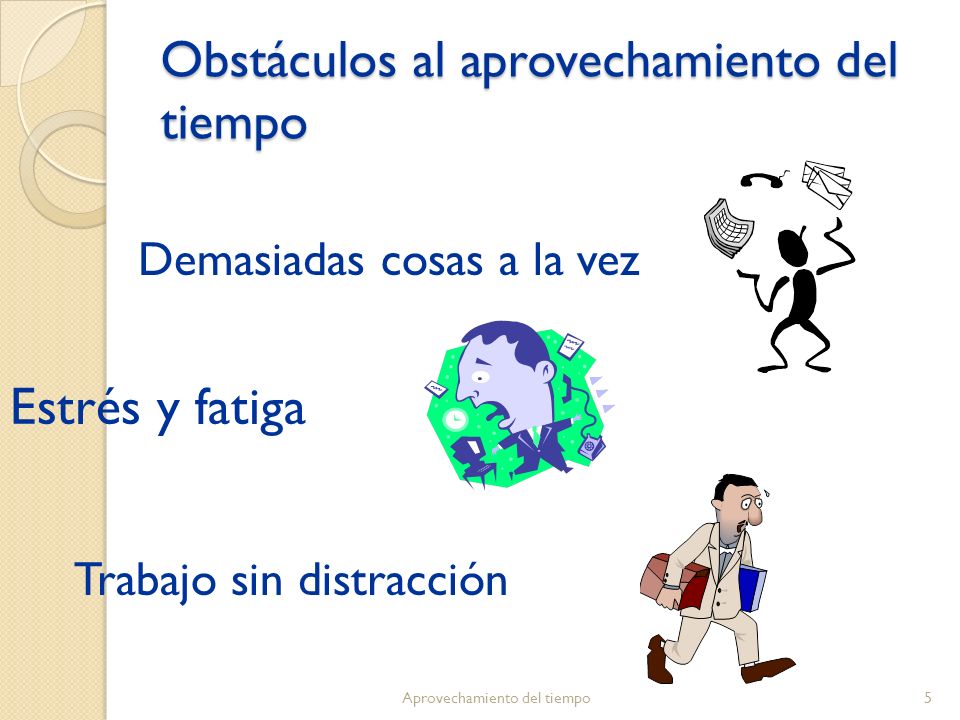 Obstáculos al aprovechamiento del tiempo

Demasiadas cosas a la vez

Estrés y fatiga

Trabajo sin distracción

Aprovechamiento del tiempo

5